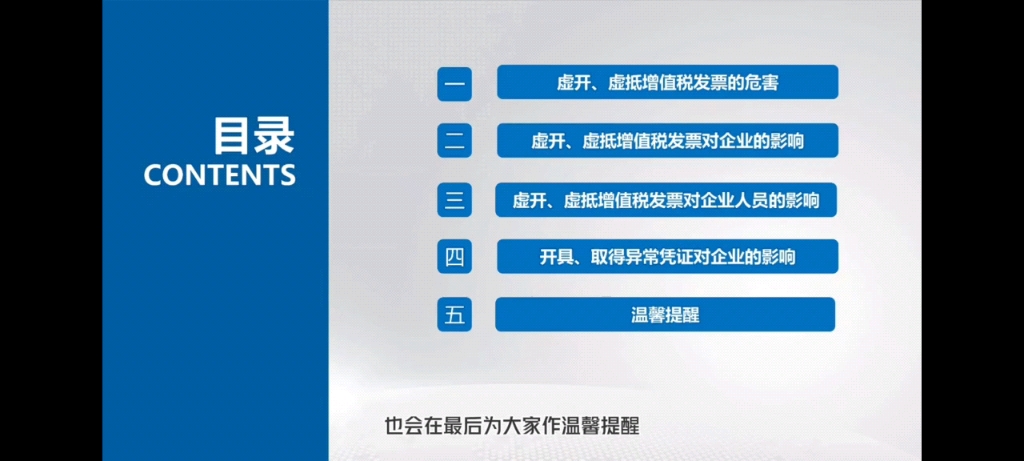 目录
CONTENTS

一 虚开、虚抵增值税发票的危害

二 虚开、虚抵增值税发票对企业的影响

三 虚开、虚抵增值税发票对企业人员的影响

四 开具、取得异常凭证对企业的影响

五 温馨提醒

也会在最后为大家作温馨提醒